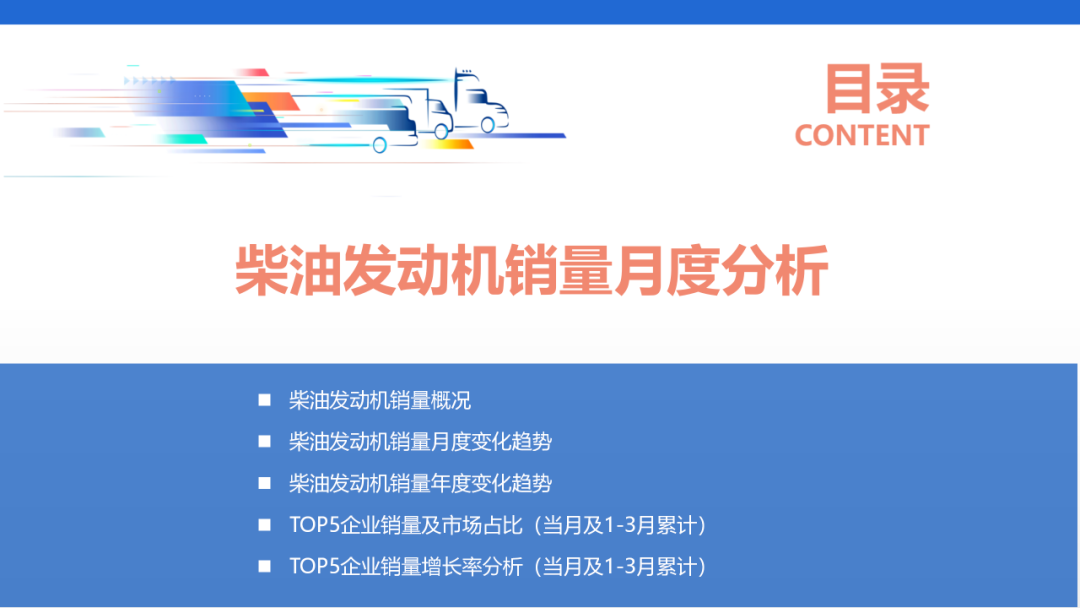 目录
CONTENT

柴油发动机销量月度分析

■ 柴油发动机销量概况
■ 柴油发动机销量月度变化趋势
■ 柴油发动机销量年度变化趋势
■ TOP5企业销量及市场占比（当月及1-3月累计）
■ TOP5企业销量增长率分析（当月及1-3月累计）